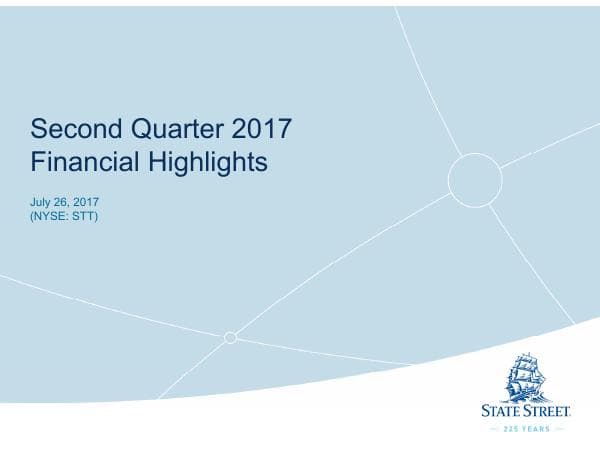 Second Quarter 2017
Financial Highlights

July 26, 2017
(NYSE: STT)

STATE STREET.
225 YEARS